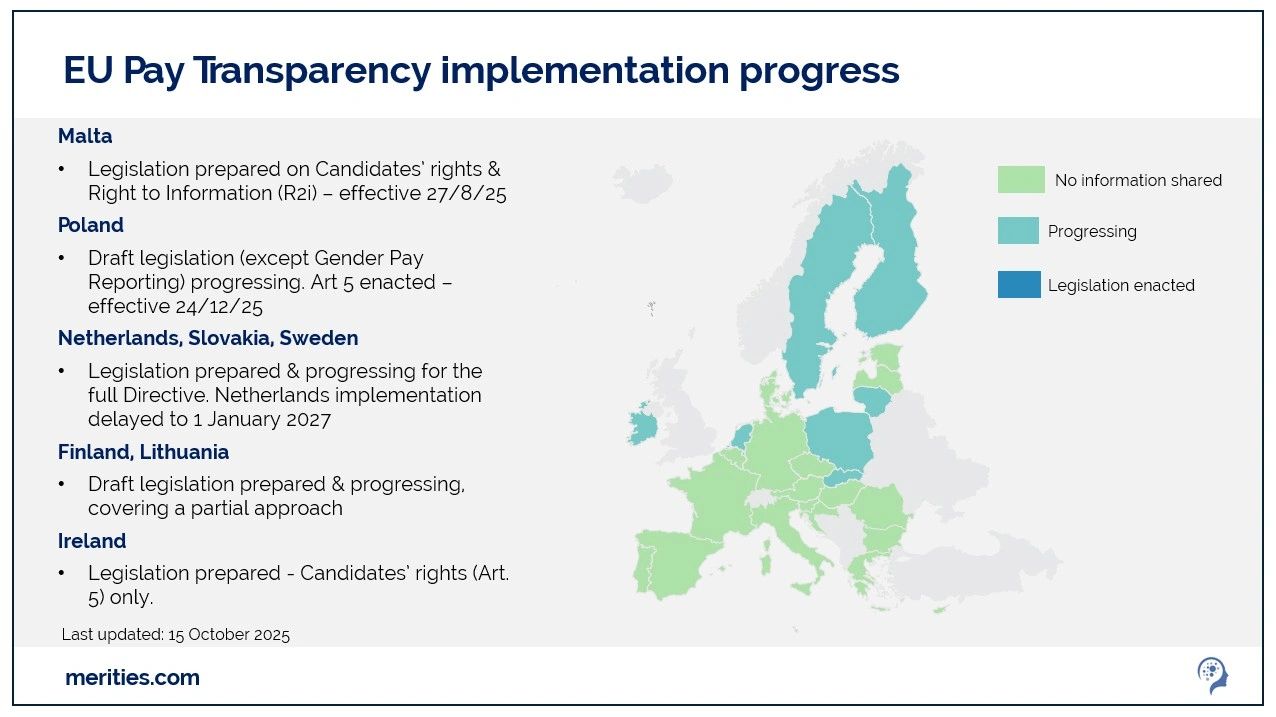 EU Pay Transparency implementation progress

Malta

• Legislation prepared on Candidates' rights & Right to Information (R2i) – effective 27/8/25

Poland

• Draft legislation (except Gender Pay Reporting) progressing. Art 5 enacted – effective 24/12/25

Netherlands, Slovakia, Sweden

• Legislation prepared & progressing for the full Directive. Netherlands implementation delayed to 1 January 2027

Finland, Lithuania

• Draft legislation prepared & progressing, covering a partial approach

Ireland

• Legislation prepared - Candidates' rights (Art. 5) only.

Last updated: 15 October 2025

No information shared

Progressing

Legislation enacted

merities.com